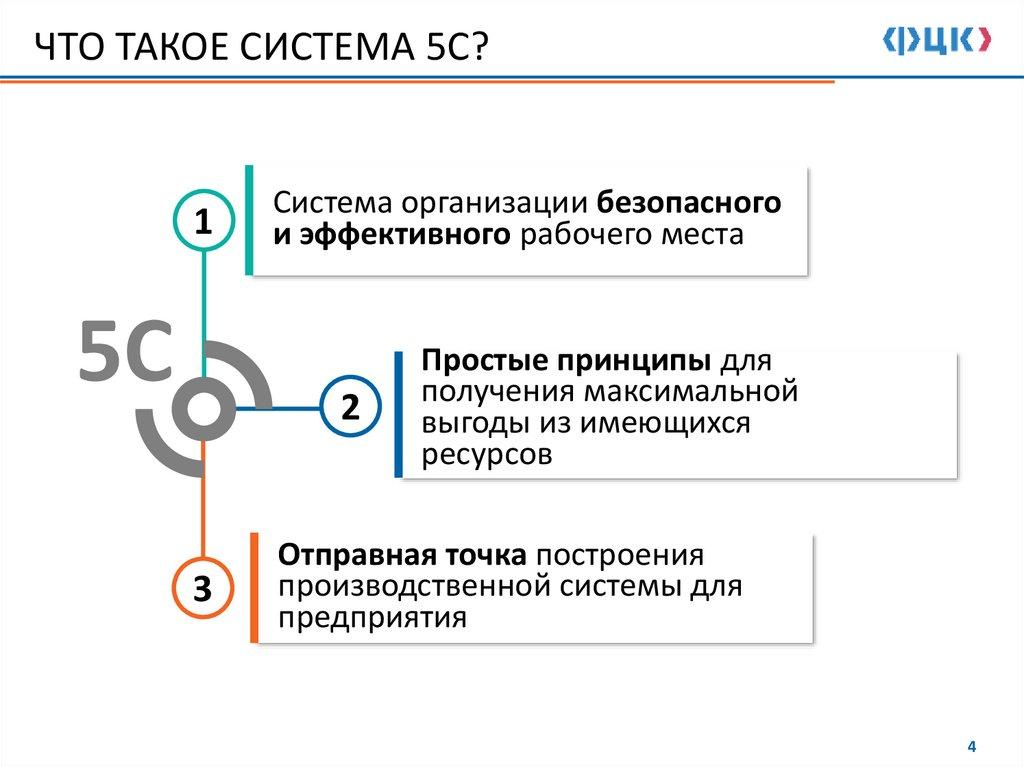 ЧТО ТАКОЕ СИСТЕМА 5С?

ФЦК

5С

1

Система организации безопасного и эффективного рабочего места

2

Простые принципы для получения максимальной выгоды из имеющихся ресурсов

3

Отправная точка построения производственной системы для предприятия

4